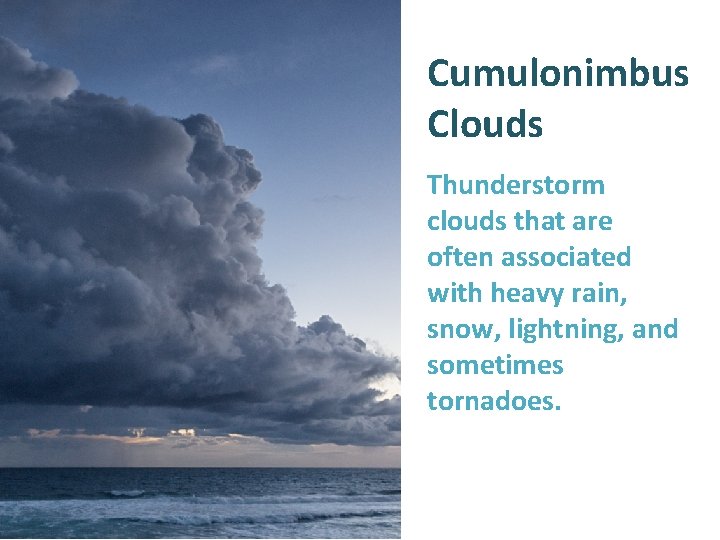 Cumulonimbus Clouds

Thunderstorm clouds that are often associated with heavy rain, snow, lightning, and sometimes tornadoes.